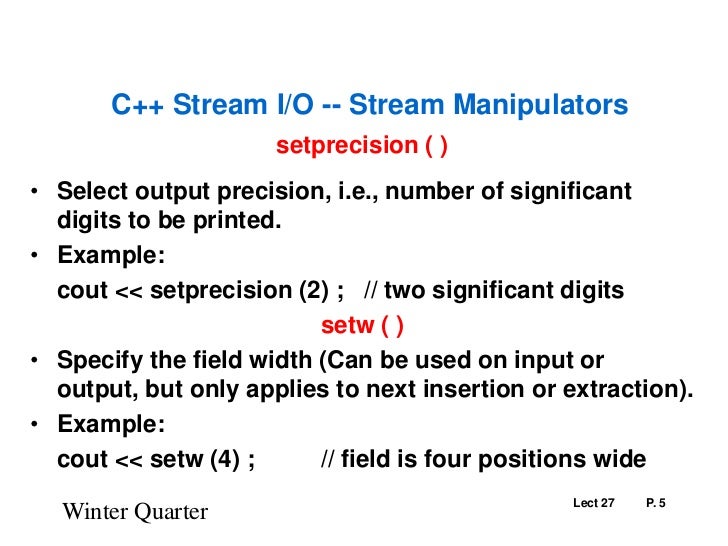 C++ Stream I/O -- Stream Manipulators

setprecision ( )

• Select output precision, i.e., number of significant digits to be printed.
• Example:
cout << setprecision (2) ; // two significant digits

setw ( )

• Specify the field width (Can be used on input or output, but only applies to next insertion or extraction).
• Example:
cout << setw (4) ; // field is four positions wide

Winter Quarter

Lect 27 P. 5